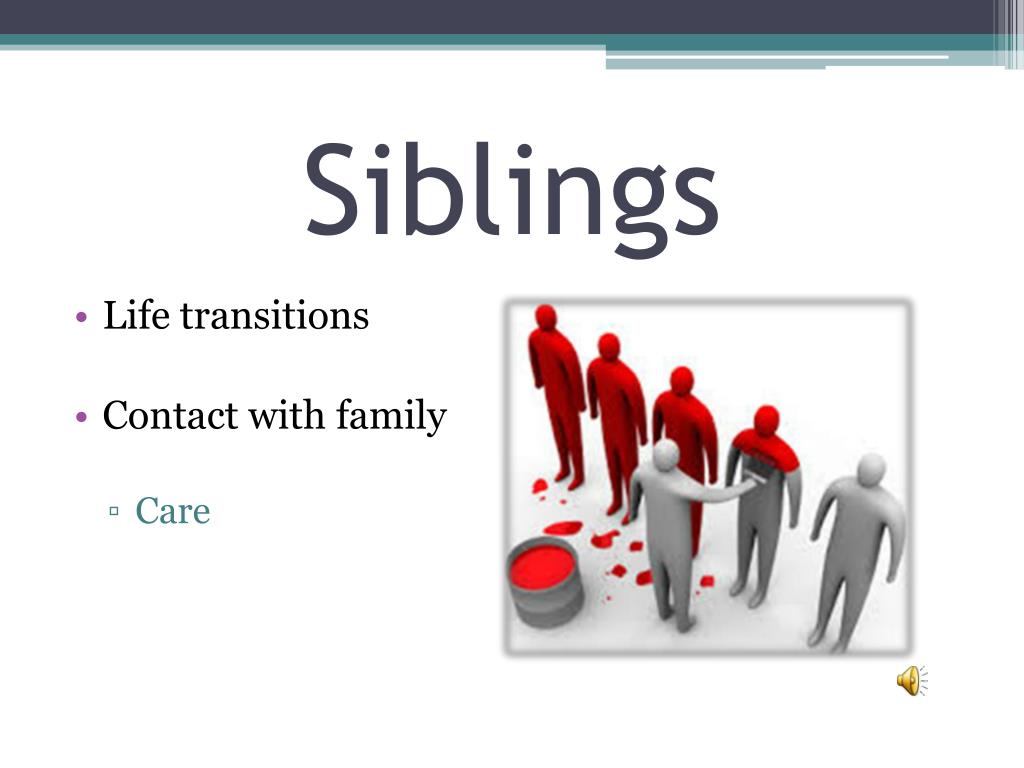 Siblings

• Life transitions

• Contact with family

▫ Care